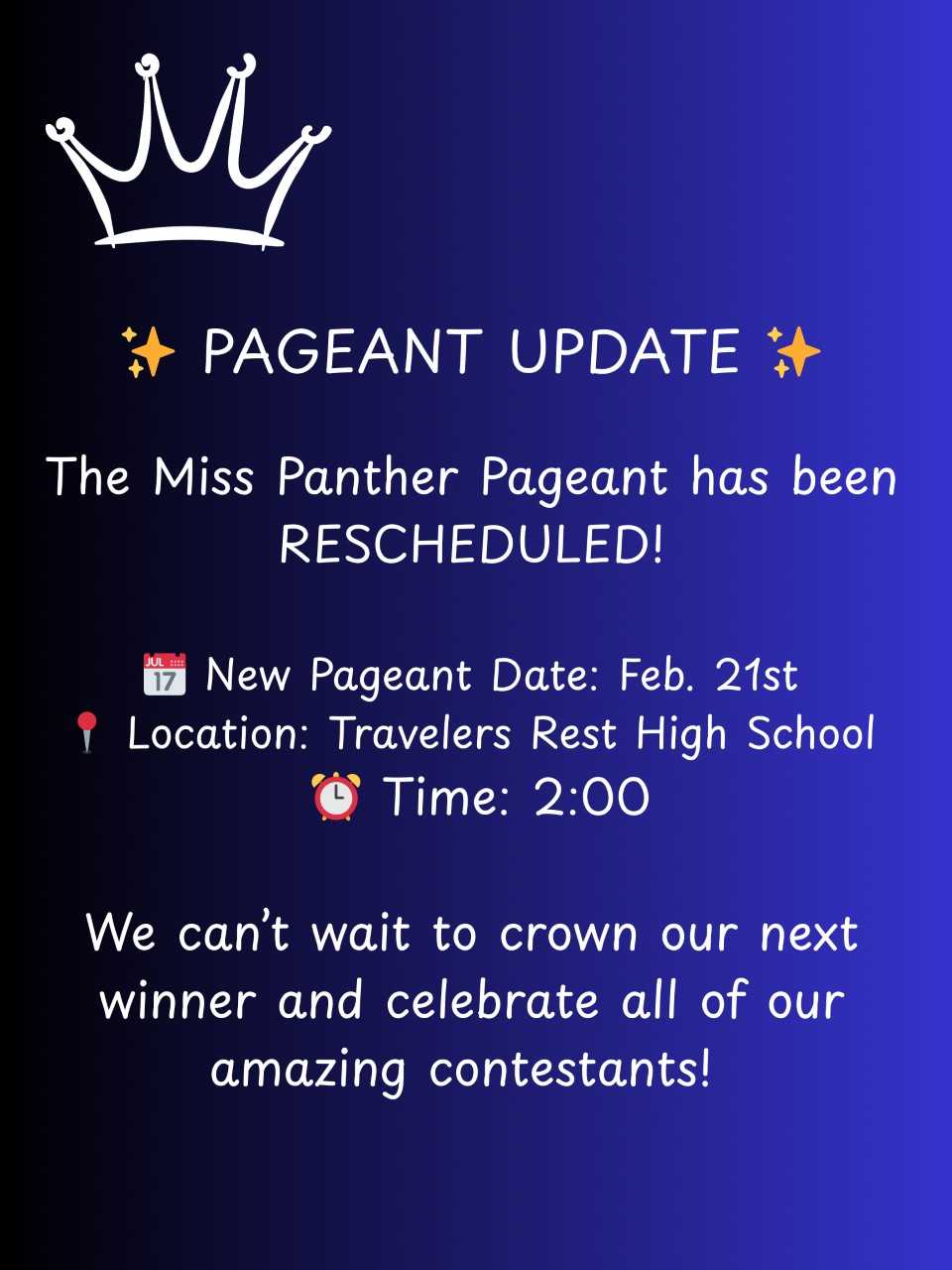 ✨ PAGEANT UPDATE ✨

The Miss Panther Pageant has been RESCHEDULED!

📅 New Pageant Date: Feb. 21st
📍 Location: Travelers Rest High School
⏰ Time: 2:00

We can't wait to crown our next winner and celebrate all of our amazing contestants!